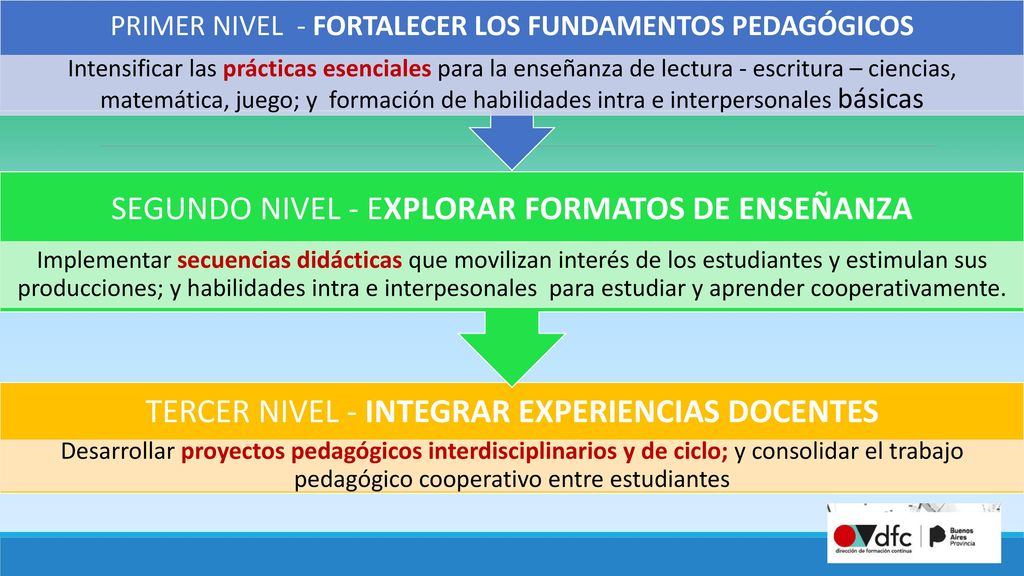 PRIMER NIVEL - FORTALECER LOS FUNDAMENTOS PEDAGÓGICOS

Intensificar las prácticas esenciales para la enseñanza de lectura - escritura – ciencias, matemática, juego; y formación de habilidades intra e interpersonales básicas

SEGUNDO NIVEL - EXPLORAR FORMATOS DE ENSEÑANZA

Implementar secuencias didácticas que movilizan interés de los estudiantes y estimulan sus producciones; y habilidades intra e interpesonales para estudiar y aprender cooperativamente.

TERCER NIVEL - INTEGRAR EXPERIENCIAS DOCENTES

Desarrollar proyectos pedagógicos interdisciplinarios y de ciclo; y consolidar el trabajo pedagógico cooperativo entre estudiantes

dfc dirección de formación continua

Buenos Aires Provincia